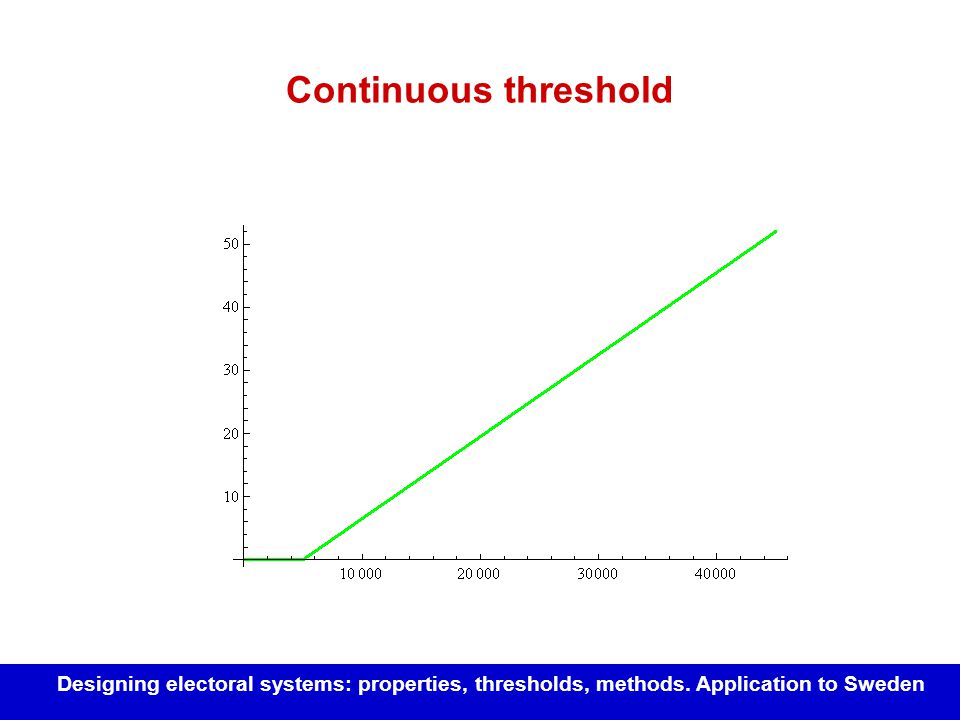 Continuous threshold

50
40
30
20
10

10 000
20 000
30000
40000

Designing electoral systems: properties, thresholds, methods. Application to Sweden